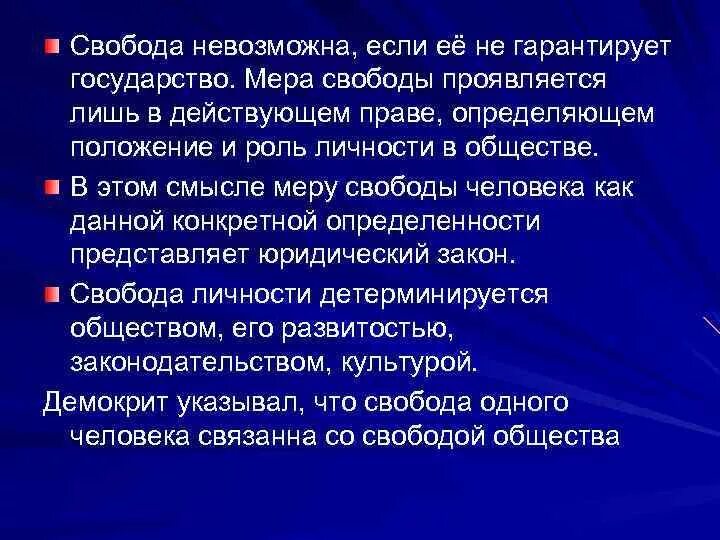 Свобода невозможна, если её не гарантирует государство. Мера свободы проявляется лишь в действующем праве, определяющем положение и роль личности в обществе.

В этом смысле меру свободы человека как данной конкретной определенности представляет юридический закон.

Свобода личности детерминируется обществом, его развитостью, законодательством, культурой.

Демокрит указывал, что свобода одного человека связанна со свободой общества